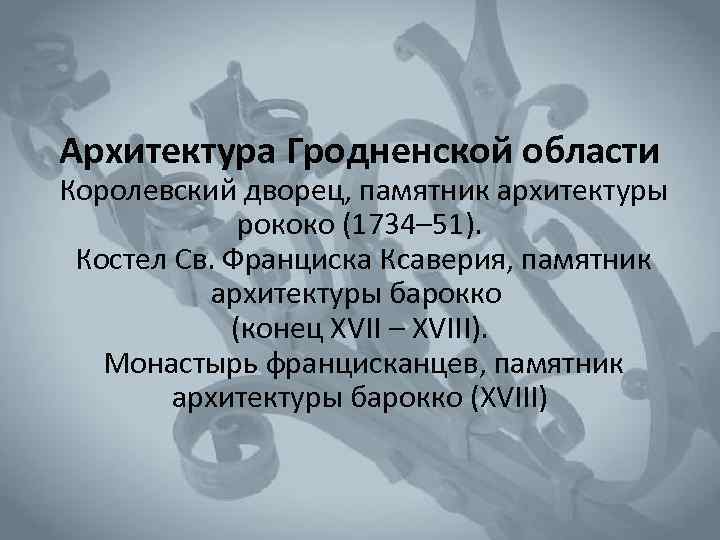 Архитектура Гродненской области
Королевский дворец, памятник архитектуры рококо (1734–51).
Костел Св. Франциска Ксаверия, памятник архитектуры барокко (конец XVII – XVIII).
Монастырь францисканцев, памятник архитектуры барокко (XVIII)